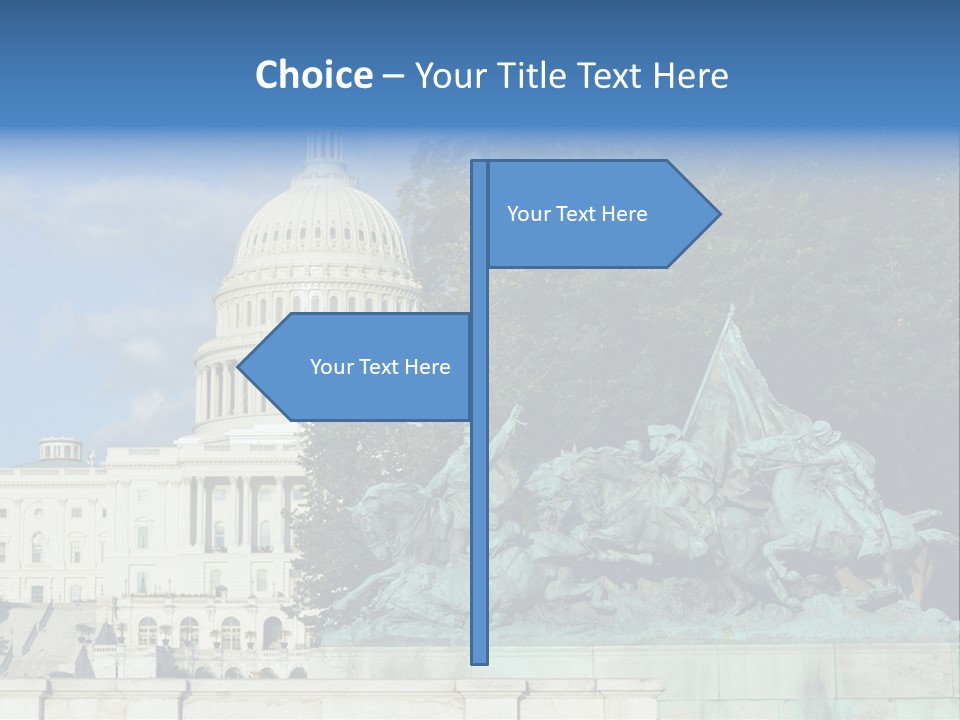 Choice – Your Title Text Here

Your Text Here

Your Text Here